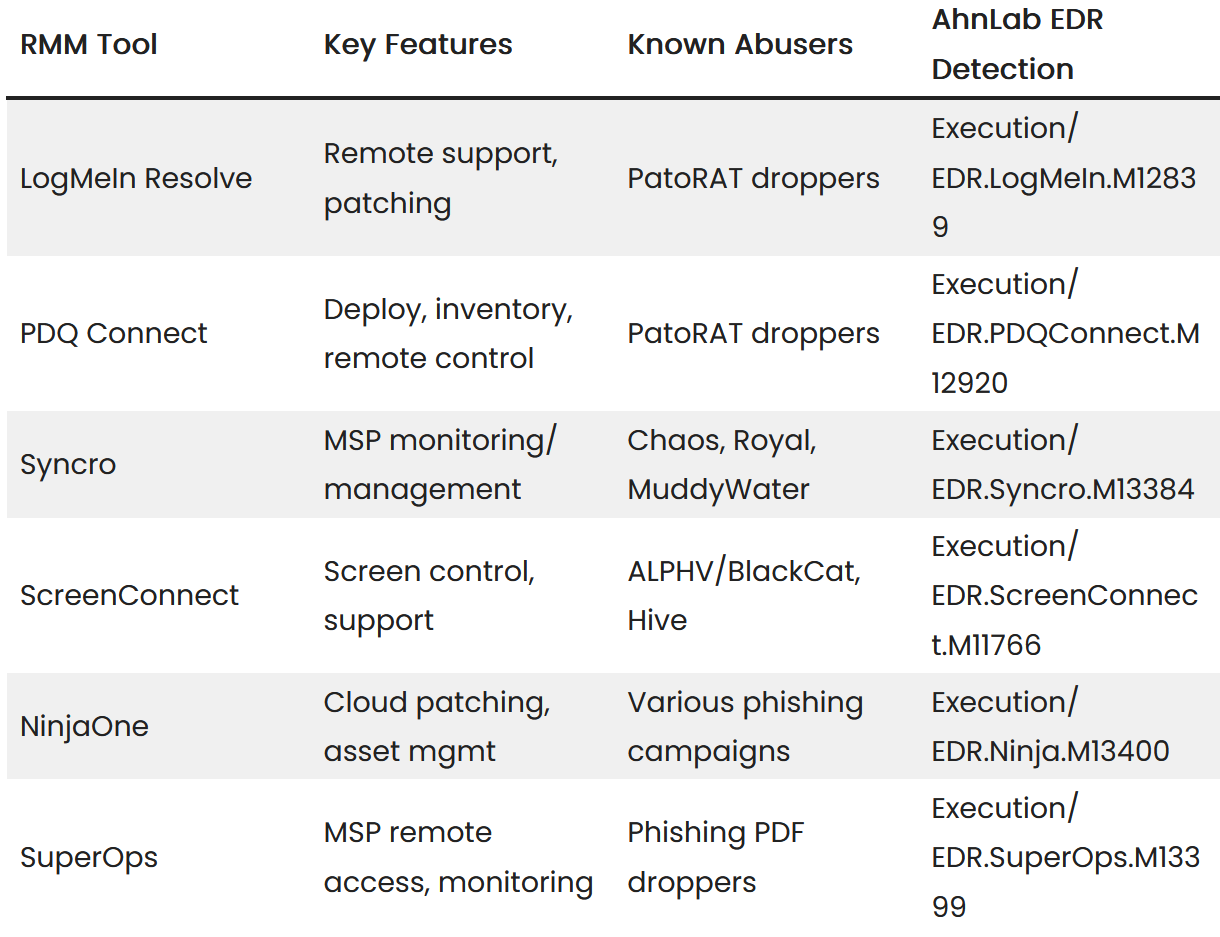 | RMM Tool | Key Features | Known Abusers | AhnLab EDR Detection |
|---|---|---|---|
| LogMeIn Resolve | Remote support, patching | PatoRAT droppers | Execution/ EDR.LogMeIn.M12839 |
| PDQ Connect | Deploy, inventory, remote control | PatoRAT droppers | Execution/ EDR.PDQConnect.M12920 |
| Syncro | MSP monitoring/ management | Chaos, Royal, MuddyWater | Execution/ EDR.Syncro.M13384 |
| ScreenConnect | Screen control, support | ALPHV/BlackCat, Hive | Execution/ EDR.ScreenConnect.M11766 |
| NinjaOne | Cloud patching, asset mgmt | Various phishing campaigns | Execution/ EDR.Ninja.M13400 |
| SuperOps | MSP remote access, monitoring | Phishing PDF droppers | Execution/ EDR.SuperOps.M13399 |